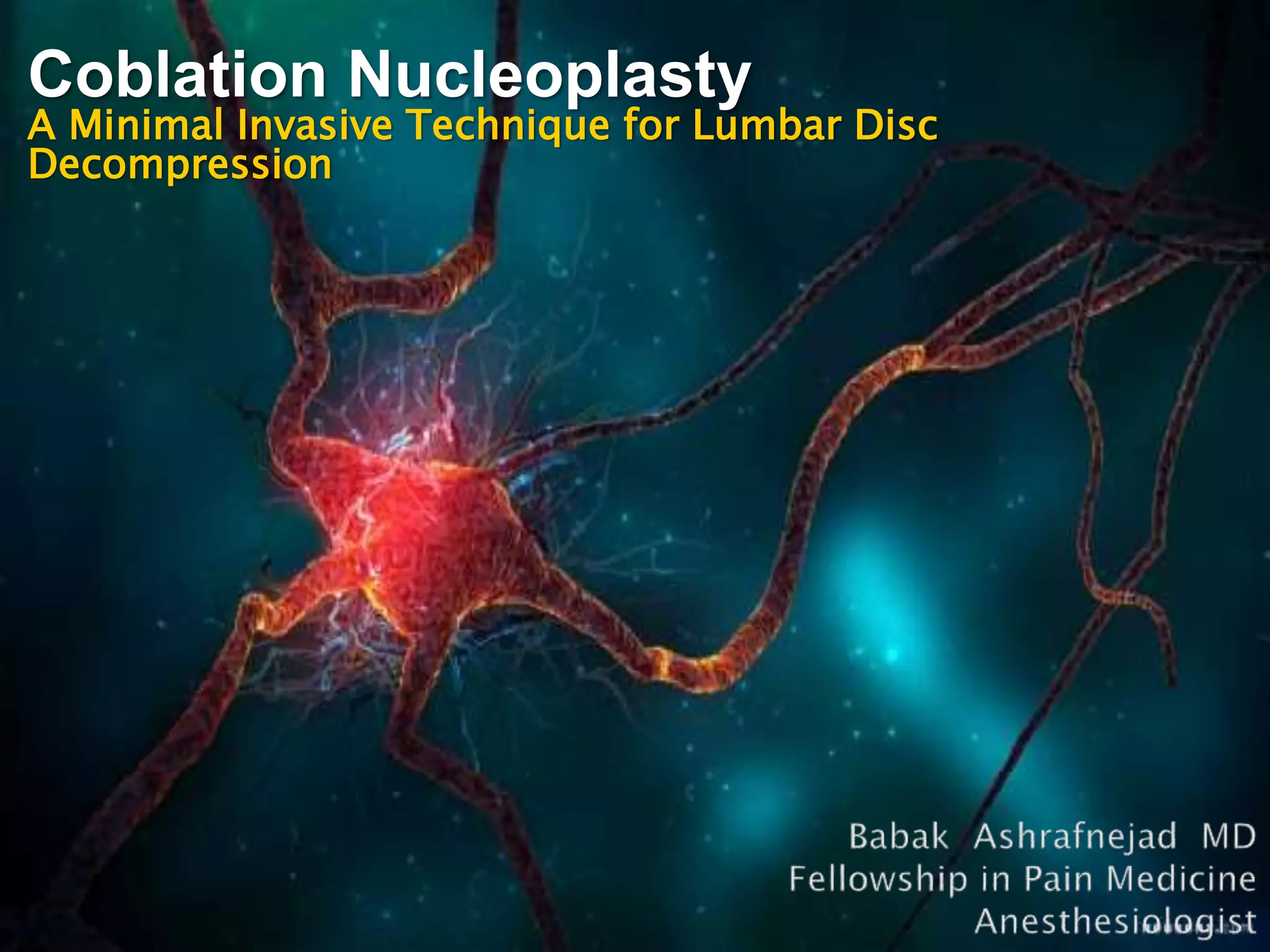 Coblation Nucleoplasty
A Minimal Invasive Technique for Lumbar Disc Decompression

Babak Ashrafnejad MD
Fellowship in Pain Medicine
Anesthesiologist